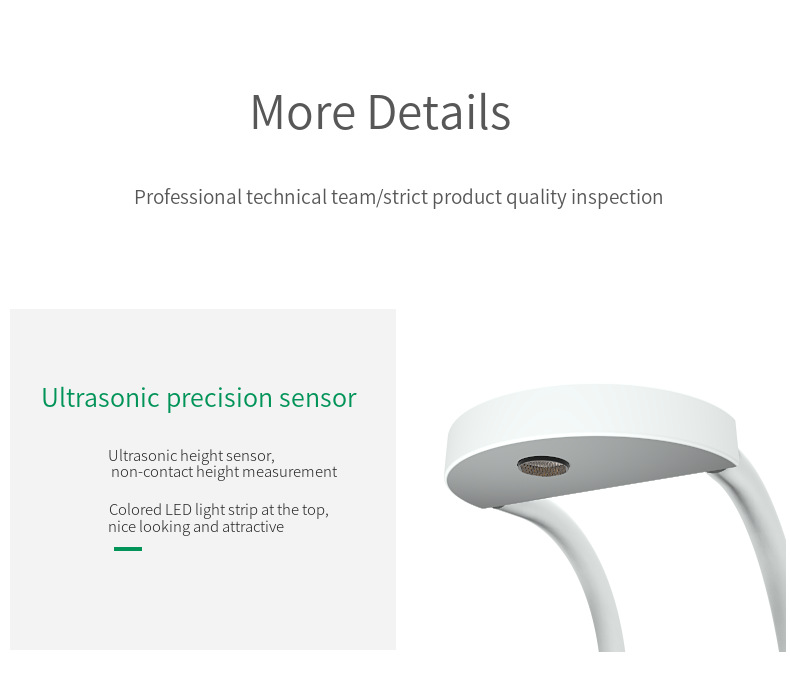 More Details

Professional technical team/strict product quality inspection

Ultrasonic precision sensor

Ultrasonic height sensor, non-contact height measurement

Colored LED light strip at the top, nice looking and attractive